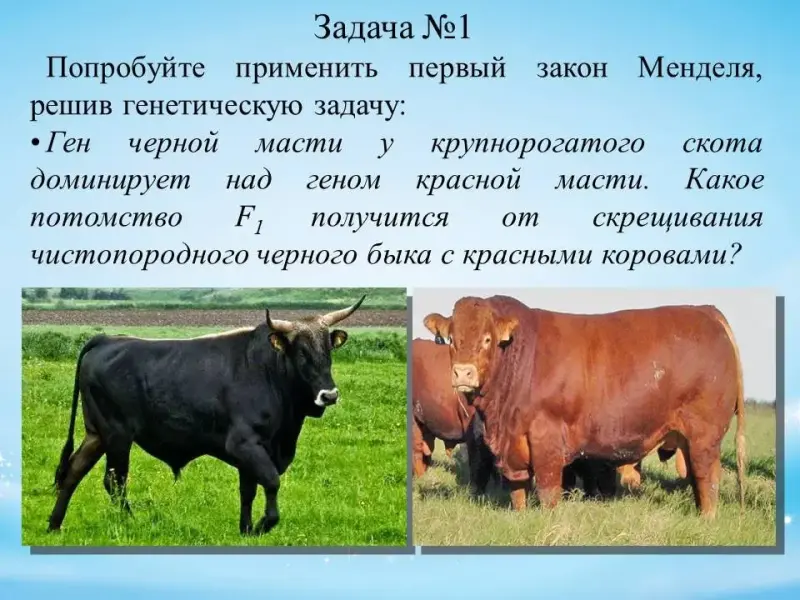 Задача №1

Попробуйте применить первый закон Менделя, решив генетическую задачу:

• Ген черной масти у крупнорогатого скота доминирует над геном красной масти. Какое потомство $F_1$ получится от скрещивания чистопородного черного быка с красными коровами?